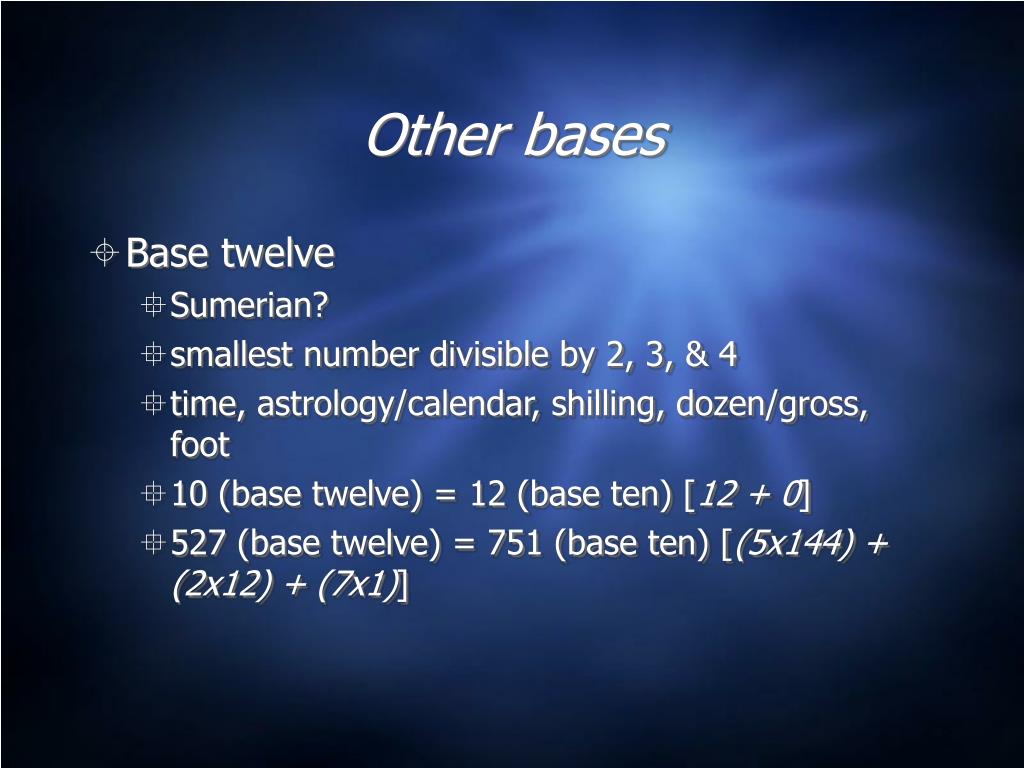 Other bases

Base twelve

Sumerian?

smallest number divisible by 2, 3, & 4

time, astrology/calendar, shilling, dozen/gross, foot

10 (base twelve) = 12 (base ten) [12 + 0]

527 (base twelve) = 751 (base ten) [(5x144) + (2x12) + (7x1)]